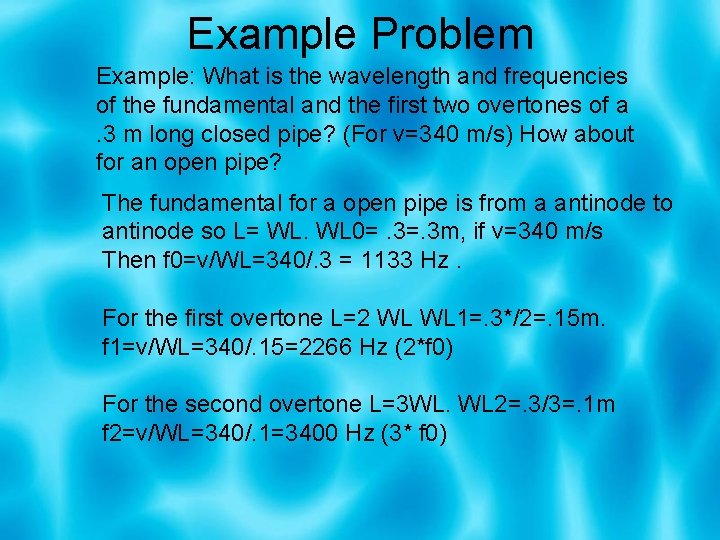 Example Problem

Example: What is the wavelength and frequencies of the fundamental and the first two overtones of a .3 m long closed pipe? (For v=340 m/s) How about for an open pipe?

The fundamental for a open pipe is from a antinode to antinode so L= WL. WL0= .3=.3m, if v=340 m/s Then f0=v/WL=340/.3 = 1133 Hz .

For the first overtone L=2 WL WL1=.3*/2=.15m. f1=v/WL=340/.15=2266 Hz (2*f0)

For the second overtone L=3WL. WL2=.3/3=.1m f2=v/WL=340/.1=3400 Hz (3* f0)